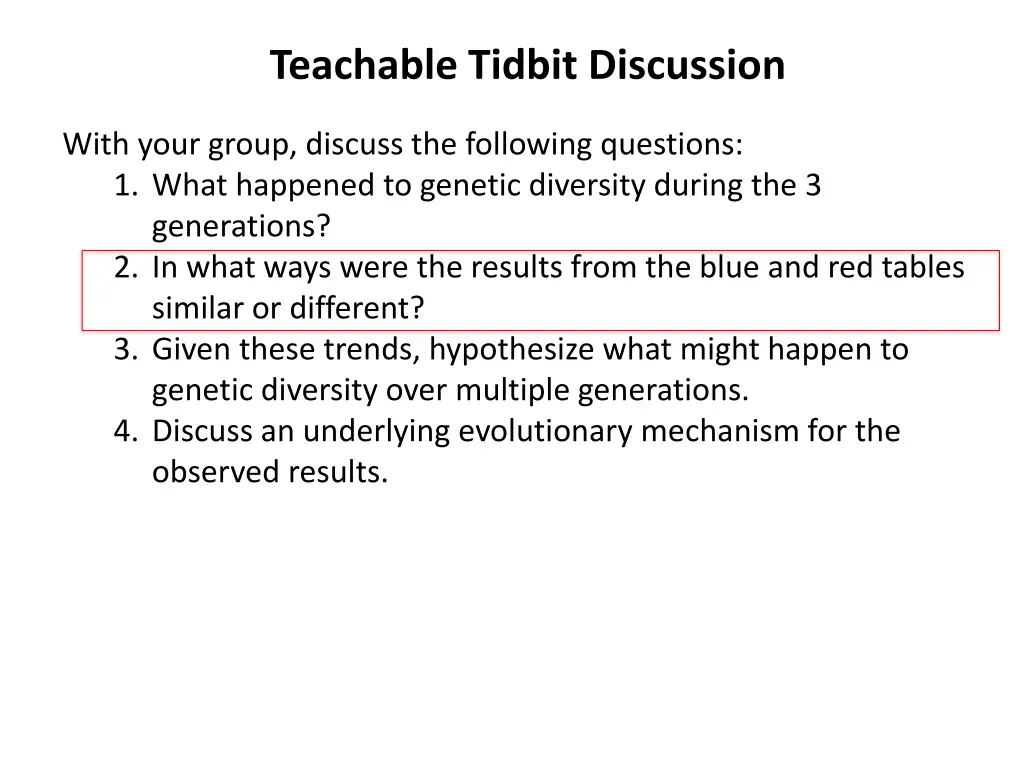 Teachable Tidbit Discussion

With your group, discuss the following questions:
1. What happened to genetic diversity during the 3 generations?
2. In what ways were the results from the blue and red tables similar or different?
3. Given these trends, hypothesize what might happen to genetic diversity over multiple generations.
4. Discuss an underlying evolutionary mechanism for the observed results.